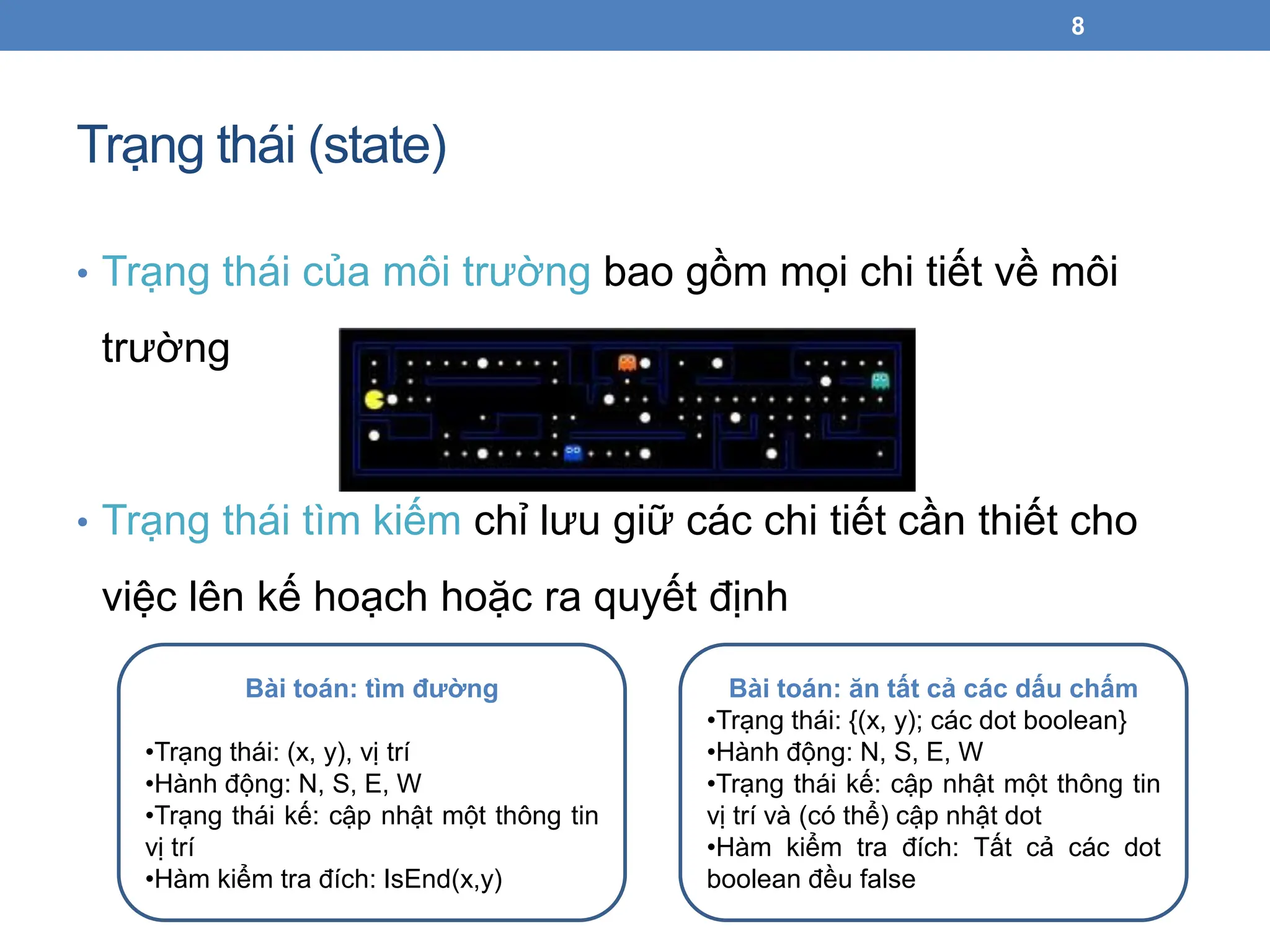 8

Trạng thái (state)

• Trạng thái của môi trường bao gồm mọi chi tiết về môi trường

• Trạng thái tìm kiếm chỉ lưu giữ các chi tiết cần thiết cho việc lên kế hoạch hoặc ra quyết định

Bài toán: tìm đường

•Trạng thái: (x, y), vị trí
•Hành động: N, S, E, W
•Trạng thái kế: cập nhật một thông tin vị trí
•Hàm kiểm tra đích: IsEnd(x,y)

Bài toán: ăn tất cả các dấu chấm
•Trạng thái: {(x, y); các dot boolean}
•Hành động: N, S, E, W
•Trạng thái kế: cập nhật một thông tin vị trí và (có thể) cập nhật dot
•Hàm kiểm tra đích: Tất cả các dot boolean đều false